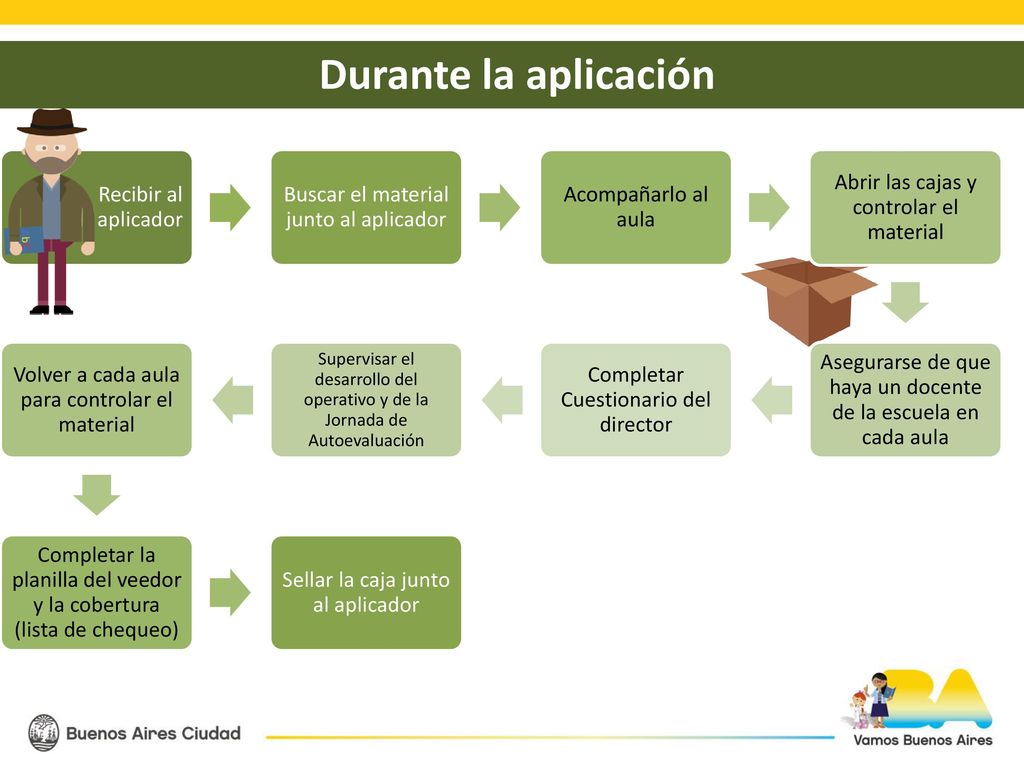 Durante la aplicación

Recibir al aplicador

Buscar el material junto al aplicador

Acompañarlo al aula

Abrir las cajas y controlar el material

Asegurarse de que haya un docente de la escuela en cada aula

Completar Cuestionario del director

Supervisar el desarrollo del operativo y de la Jornada de Autoevaluación

Volver a cada aula para controlar el material

Completar la planilla del veedor y la cobertura (lista de chequeo)

Sellar la caja junto al aplicador

Buenos Aires Ciudad

BA
Vamos Buenos Aires